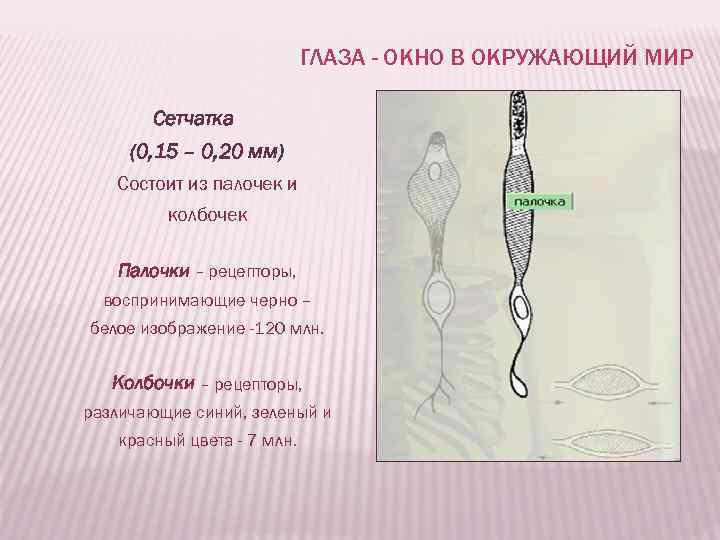 ГЛАЗА - ОКНО В ОКРУЖАЮЩИЙ МИР

Сетчатка
(0,15 – 0,20 мм)
Состоит из палочек и колбочек

Палочки – рецепторы, воспринимающие черно – белое изображение -120 млн.

Колбочки – рецепторы, различающие синий, зеленый и красный цвета - 7 млн.

палочка